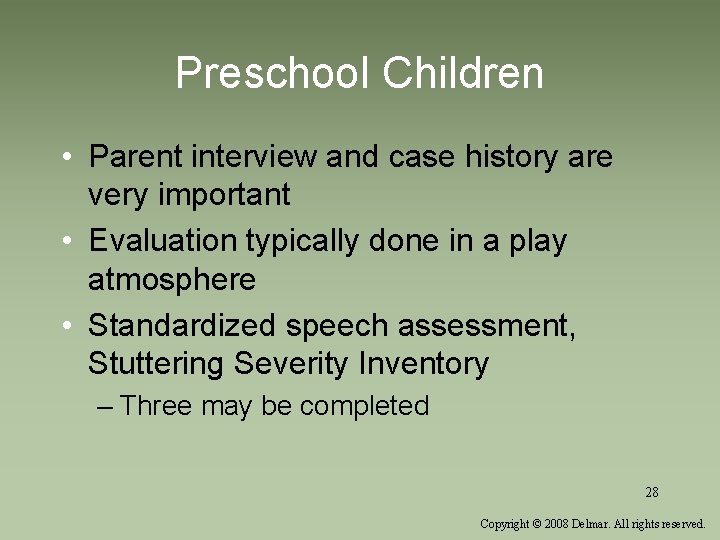 Preschool Children

• Parent interview and case history are very important
• Evaluation typically done in a play atmosphere
• Standardized speech assessment, Stuttering Severity Inventory
– Three may be completed

28

Copyright © 2008 Delmar. All rights reserved.